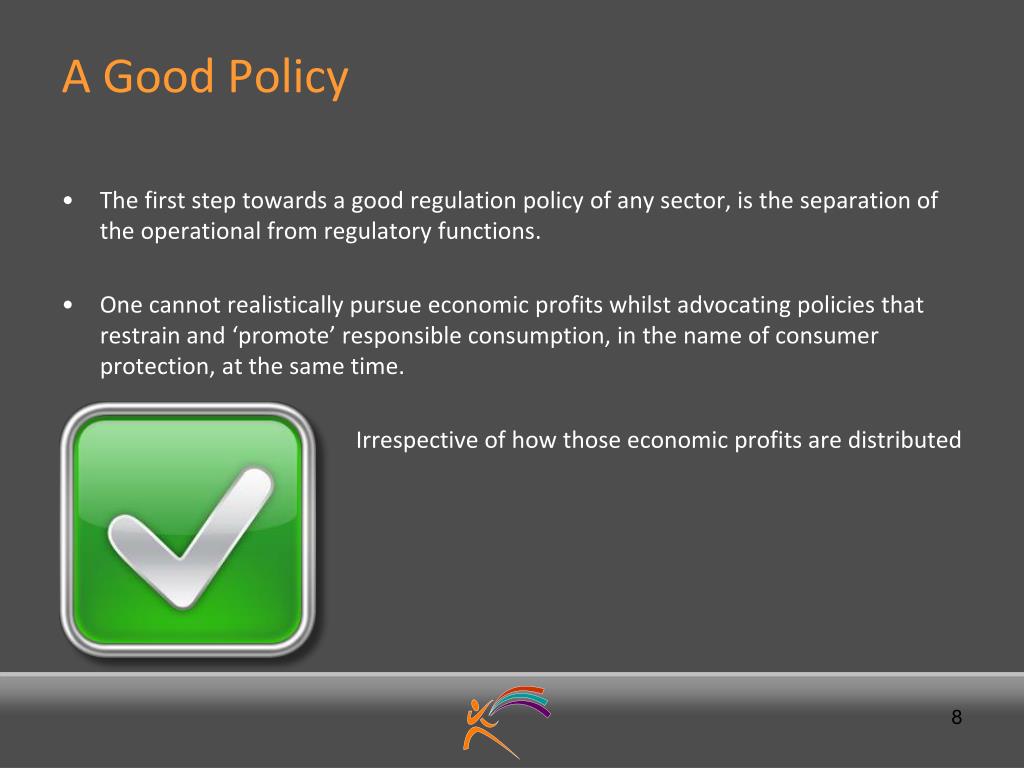 A Good Policy

• The first step towards a good regulation policy of any sector, is the separation of the operational from regulatory functions.

• One cannot realistically pursue economic profits whilst advocating policies that restrain and ‘promote’ responsible consumption, in the name of consumer protection, at the same time.

Irrespective of how those economic profits are distributed

8